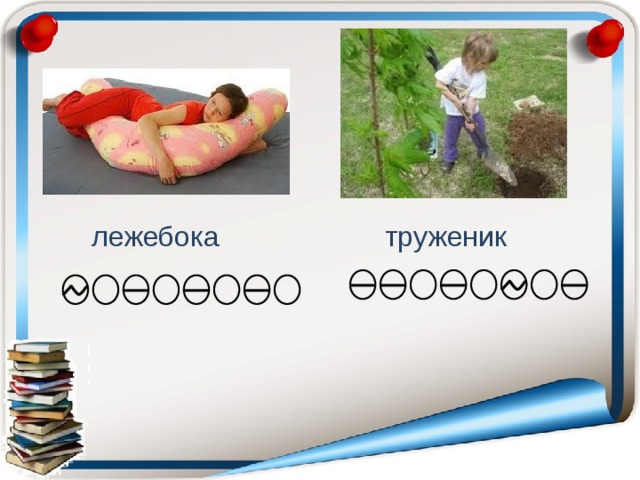 лежебока

труженик